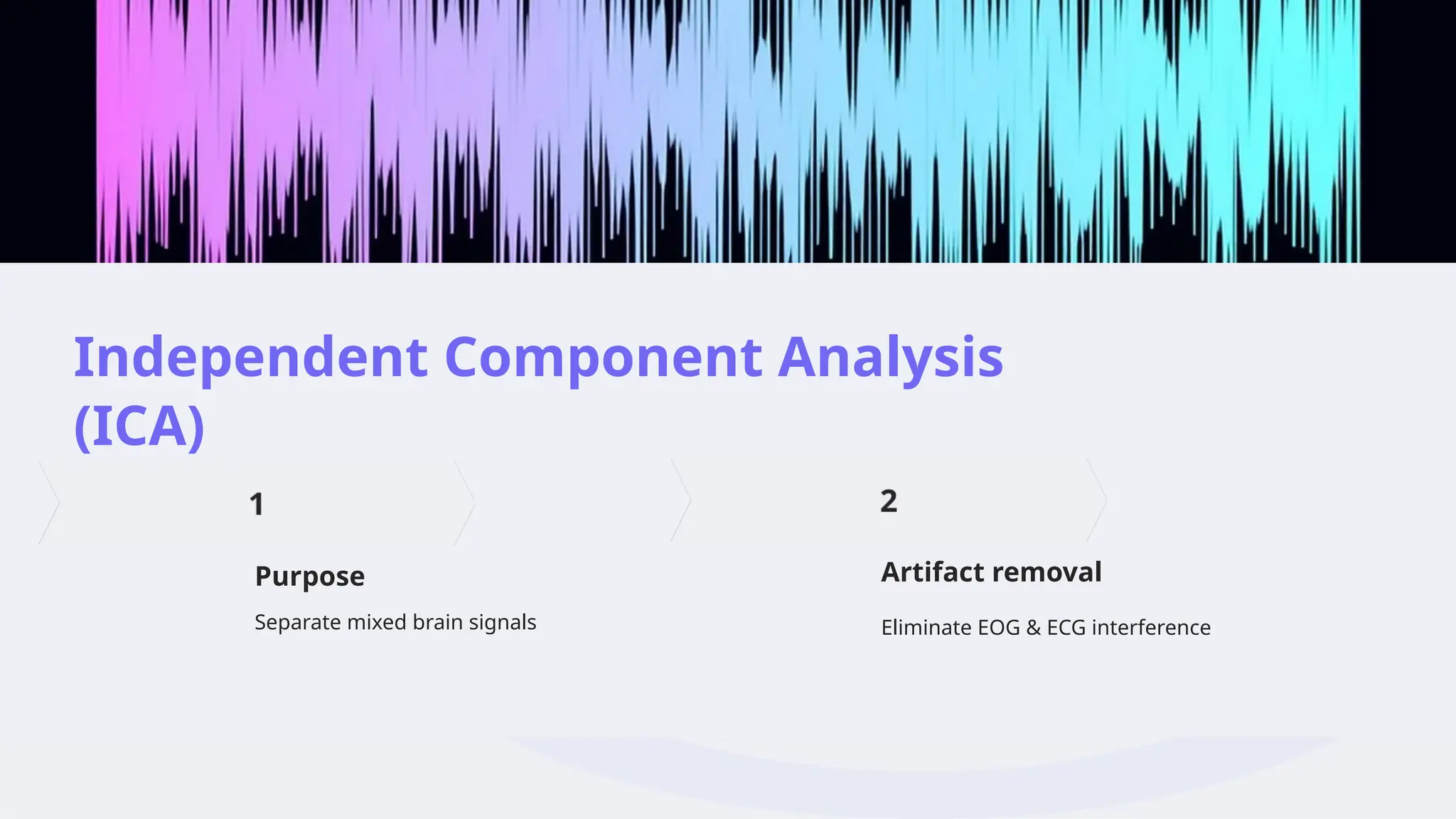 Independent Component Analysis (ICA)

1

Purpose

Separate mixed brain signals

2

Artifact removal

Eliminate EOG & ECG interference